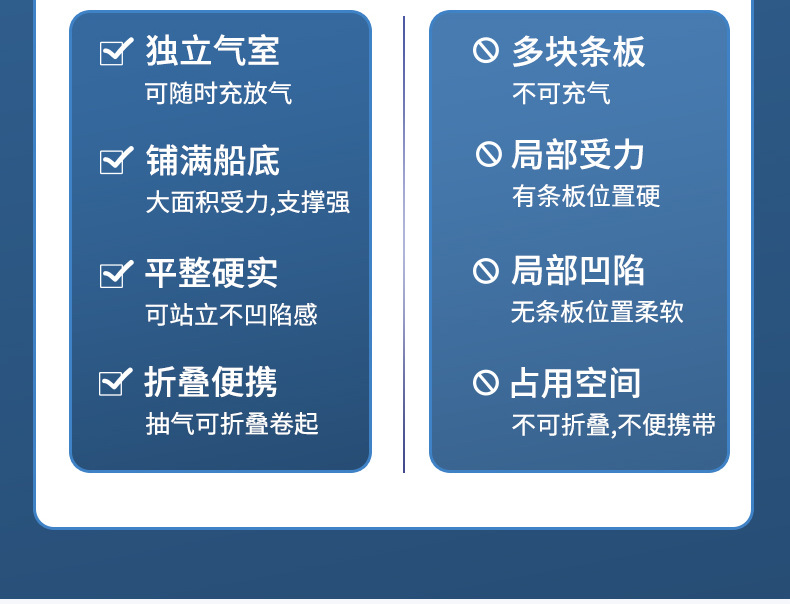 独立气室
可随时充放气

铺满船底
大面积受力,支撑强

平整硬实
可站立不凹陷感

折叠便携
抽气可折叠卷起

多块条板
不可充气

局部受力
有条板位置硬

局部凹陷
无条板位置柔软

占用空间
不可折叠,不便携带